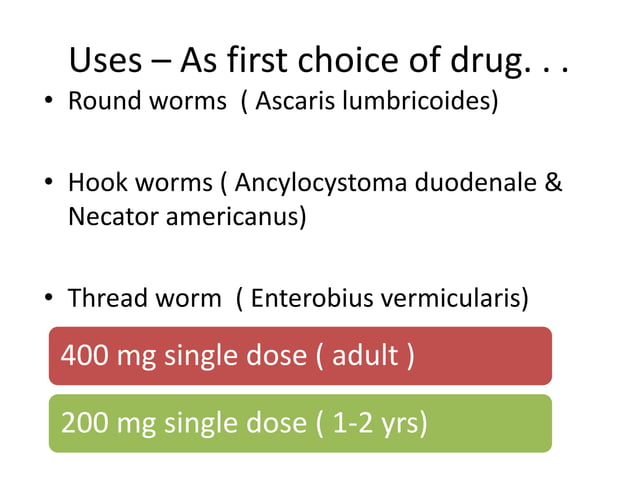 Uses – As first choice of drug. . .

• Round worms ( Ascaris lumbricoides)

• Hook worms ( Ancylocystoma duodenale & Necator americanus)

• Thread worm ( Enterobius vermicularis)

400 mg single dose ( adult )

200 mg single dose ( 1-2 yrs)